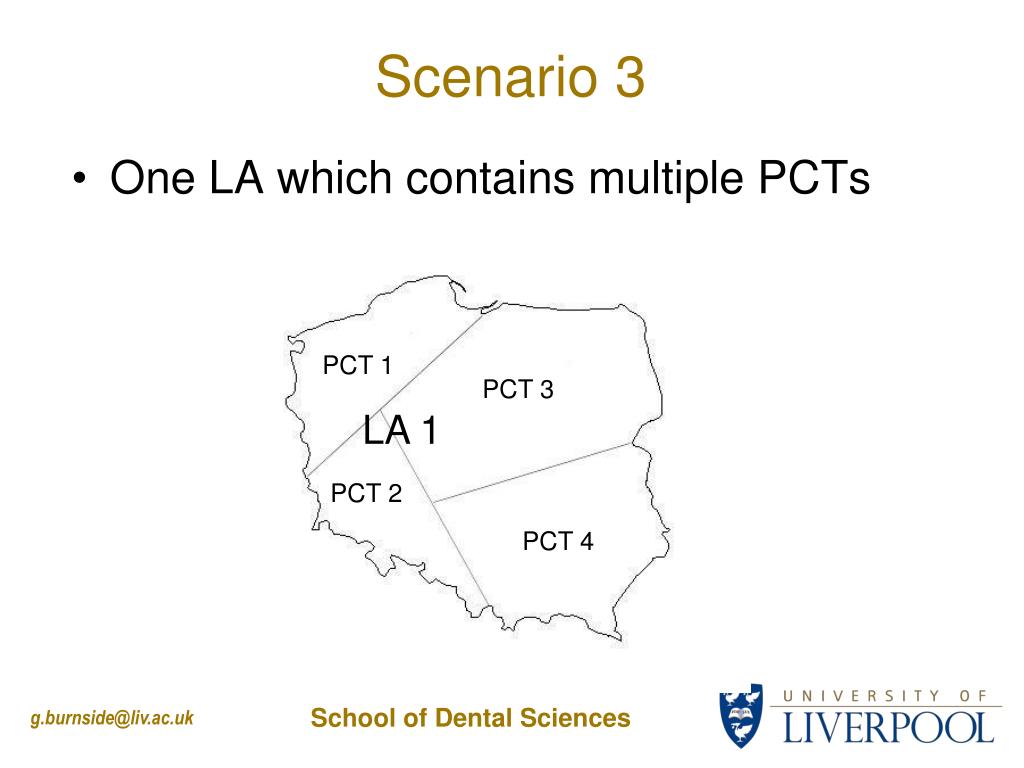 Scenario 3

• One LA which contains multiple PCTs

PCT 1

PCT 3

LA 1

PCT 2

PCT 4

g.burnside@liv.ac.uk

School of Dental Sciences

UNIVERSITY OF
LIVERPOOL